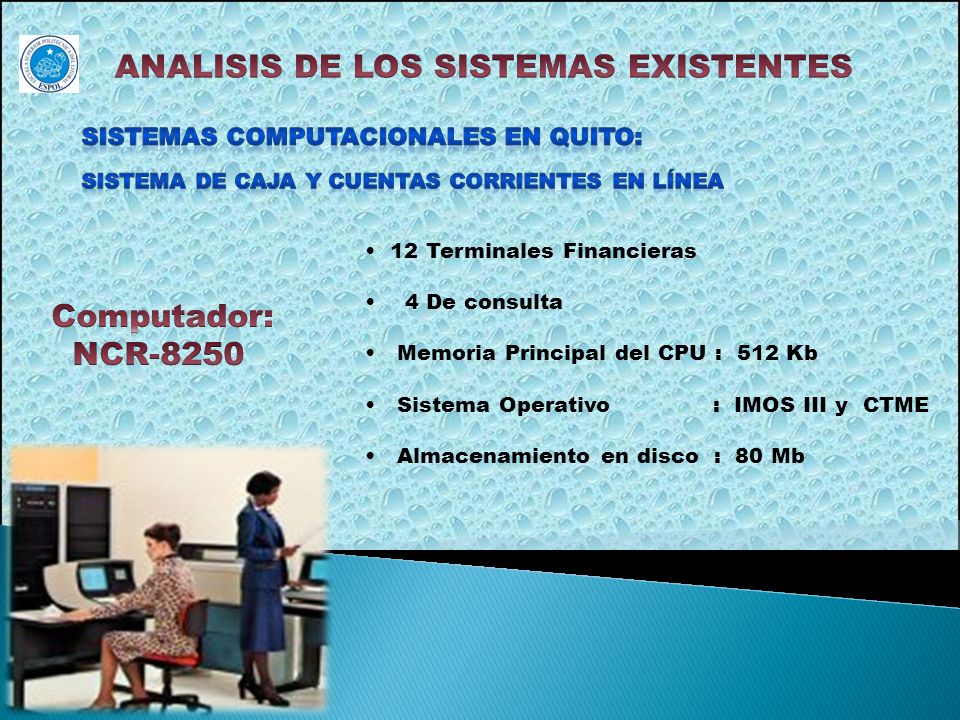 ESPOL

ANALISIS DE LOS SISTEMAS EXISTENTES

SISTEMAS COMPUTACIONALES EN QUITO:

SISTEMA DE CAJA Y CUENTAS CORRIENTES EN LÍNEA

Computador: NCR-8250

• 12 Terminales Financieras
• 4 De consulta
• Memoria Principal del CPU : 512 Kb
• Sistema Operativo : IMOS III y CTME
• Almacenamiento en disco : 80 Mb